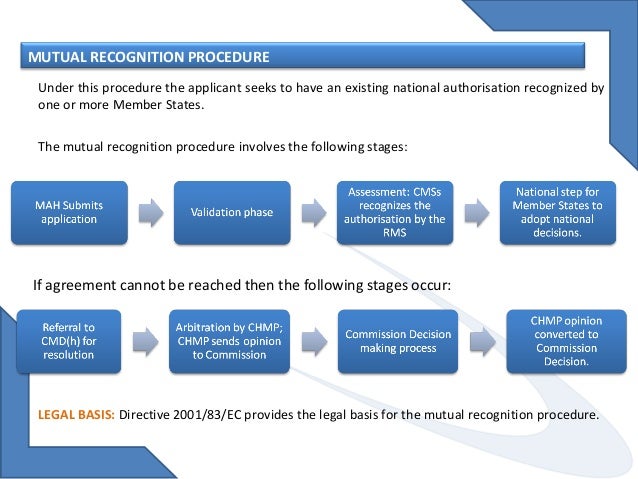 MUTUAL RECOGNITION PROCEDURE

Under this procedure the applicant seeks to have an existing national authorisation recognized by one or more Member States.

The mutual recognition procedure involves the following stages:

MAH Submits application

Validation phase

Assessment: CMSs recognizes the authorisation by the RMS

National step for Member States to adopt national decisions.

If agreement cannot be reached then the following stages occur:

Referral to CMD(h) for resolution

Arbitration by CHMP; CHMP sends opinion to Commission

Commission Decision making process

CHMP opinion converted to Commission Decision.

LEGAL BASIS: Directive 2001/83/EC provides the legal basis for the mutual recognition procedure.